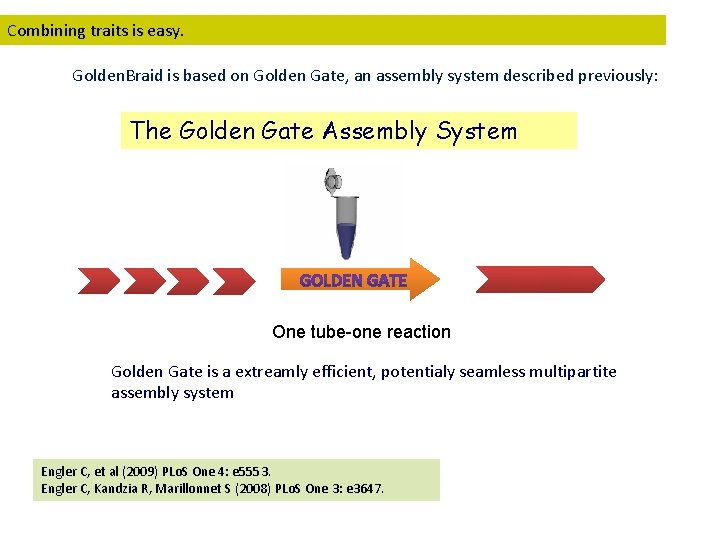 Combining traits is easy.

GoldenBraid is based on Golden Gate, an assembly system described previously:

The Golden Gate Assembly System

GOLDEN GATE

One tube-one reaction

Golden Gate is a extreamly efficient, potentialy seamless multipartite assembly system

Engler C, et al (2009) PLoS One 4: e5553.
Engler C, Kandzia R, Marillonnet S (2008) PLoS One 3: e3647.